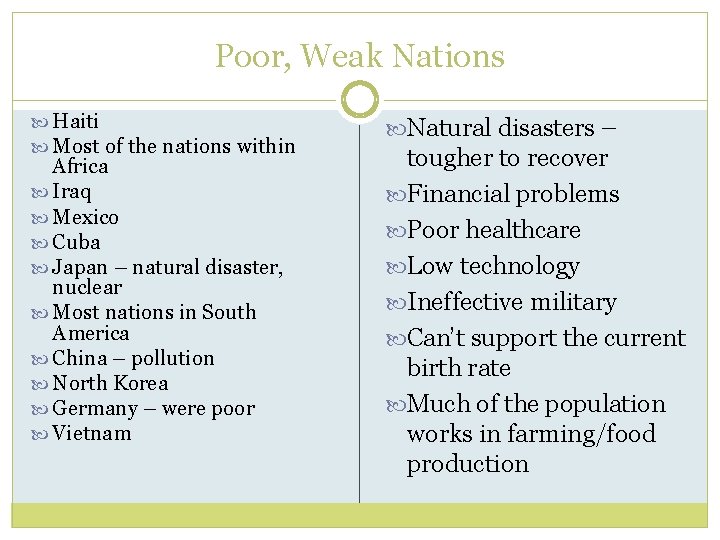 Poor, Weak Nations

Haiti
Most of the nations within Africa
Iraq
Mexico
Cuba
Japan – natural disaster, nuclear
Most nations in South America
China – pollution
North Korea
Germany – were poor
Vietnam

Natural disasters – tougher to recover
Financial problems
Poor healthcare
Low technology
Ineffective military
Can't support the current birth rate
Much of the population works in farming/food production